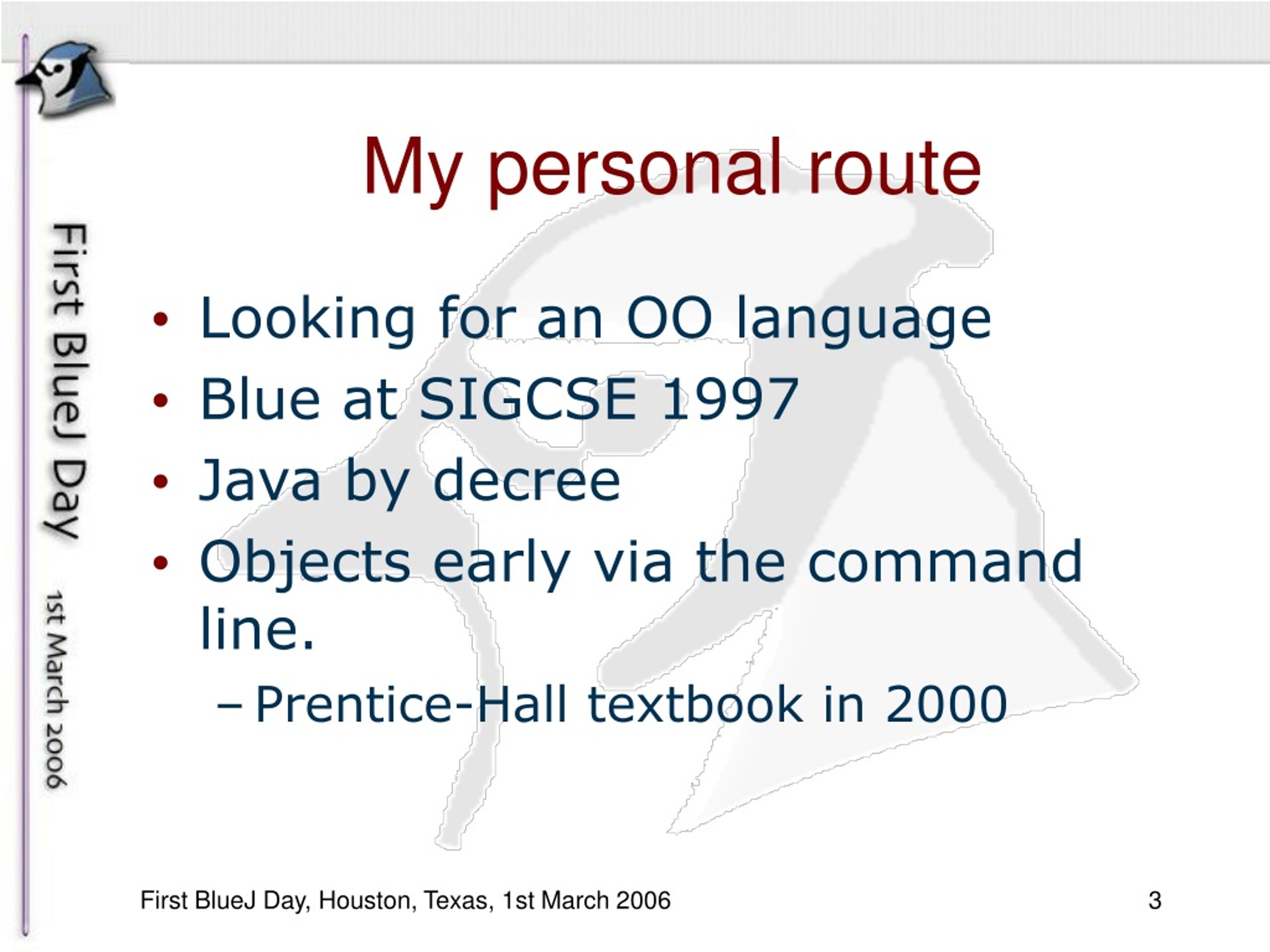 First BlueJ Day

1st March 2006

My personal route

• Looking for an OO language
• Blue at SIGCSE 1997
• Java by decree
• Objects early via the command line.
– Prentice-Hall textbook in 2000

First BlueJ Day, Houston, Texas, 1st March 2006

3